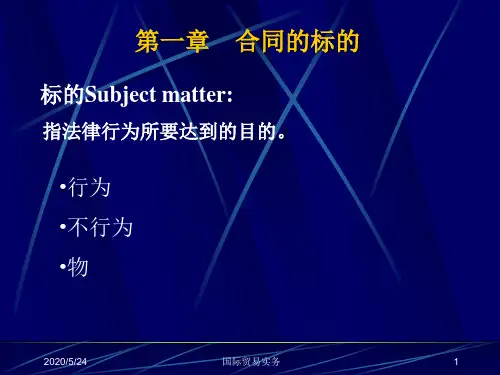 第一章　合同的标的

标的Subject matter:

指法律行为所要达到的目的。

•行为

•不行为

•物

2020/5/24　国际贸易实务　1